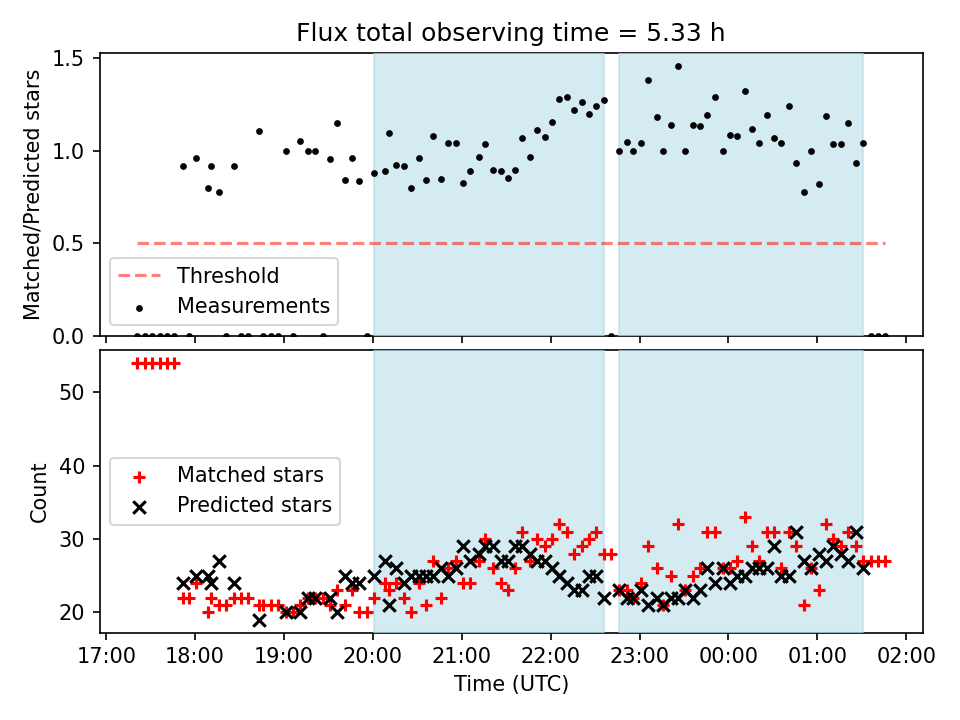 Flux total observing time = 5.33 h

Matched/Predicted stars

1.5
1.0
0.5
0.0

Threshold
Measurements

Count

50
40
30
20

Matched stars
Predicted stars

17:00 18:00 19:00 20:00 21:00 22:00 23:00 00:00 01:00 02:00

Time (UTC)